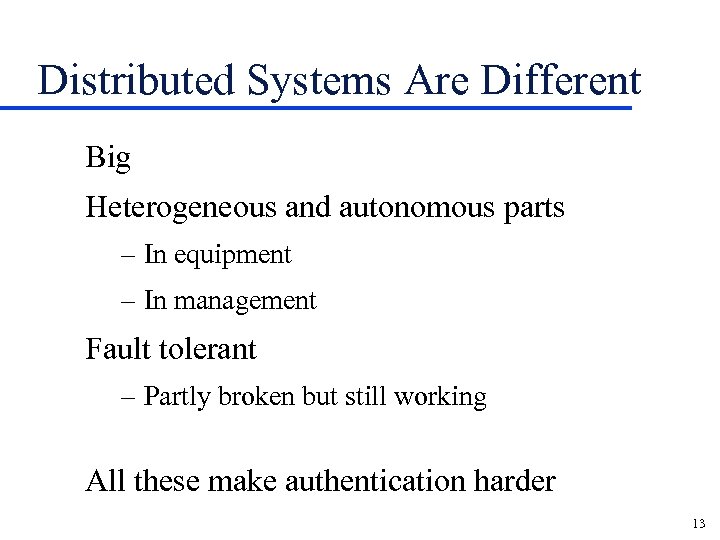 Distributed Systems Are Different

Big

Heterogeneous and autonomous parts

– In equipment

– In management

Fault tolerant

– Partly broken but still working

All these make authentication harder

13